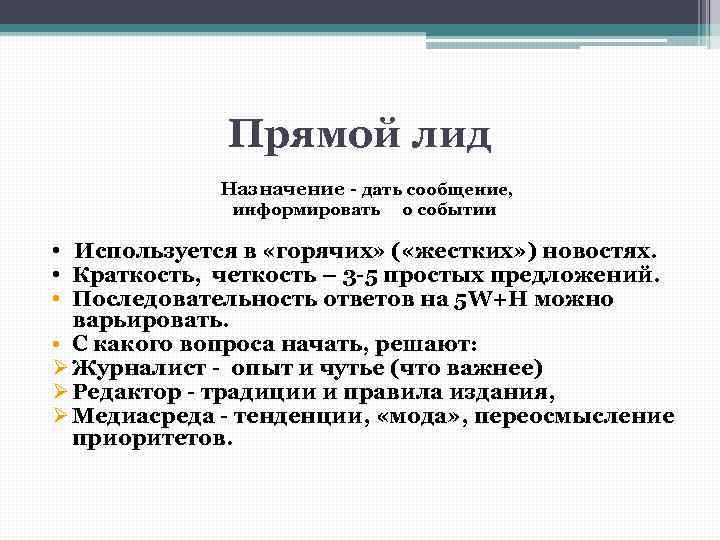 Прямой лид

Назначение - дать сообщение, информировать о событии

• Используется в «горячих» («жестких») новостях.
• Краткость, четкость – 3-5 простых предложений.
• Последовательность ответов на 5W+H можно варьировать.
• С какого вопроса начать, решают:
➢ Журналист - опыт и чутье (что важнее)
➢ Редактор - традиции и правила издания,
➢ Медиасреда - тенденции, «мода», переосмысление приоритетов.